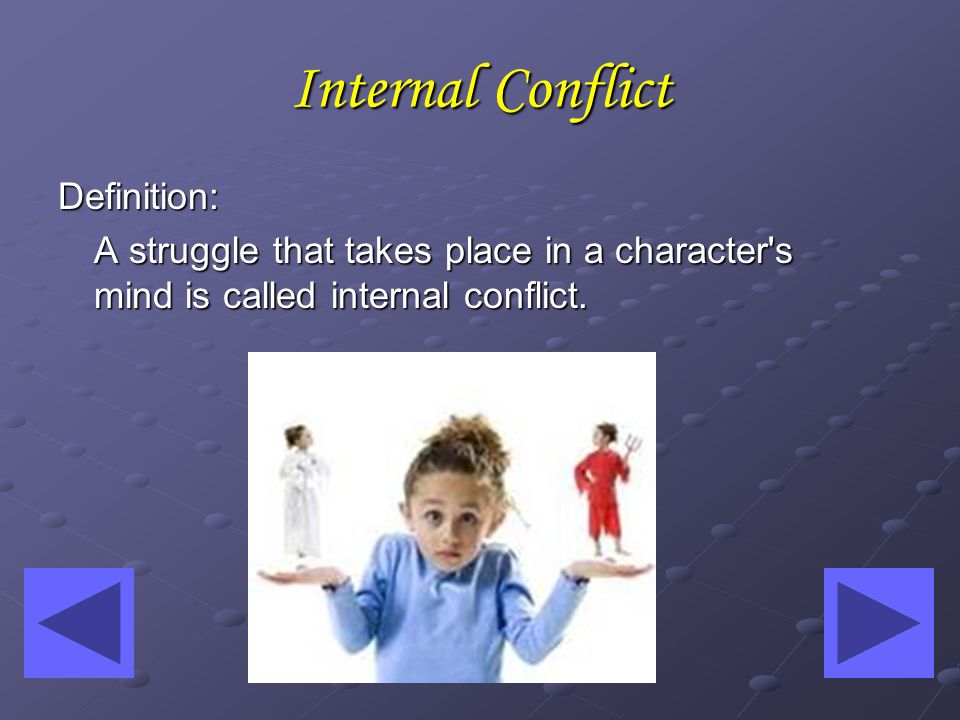 Internal Conflict

Definition:

A struggle that takes place in a character's mind is called internal conflict.